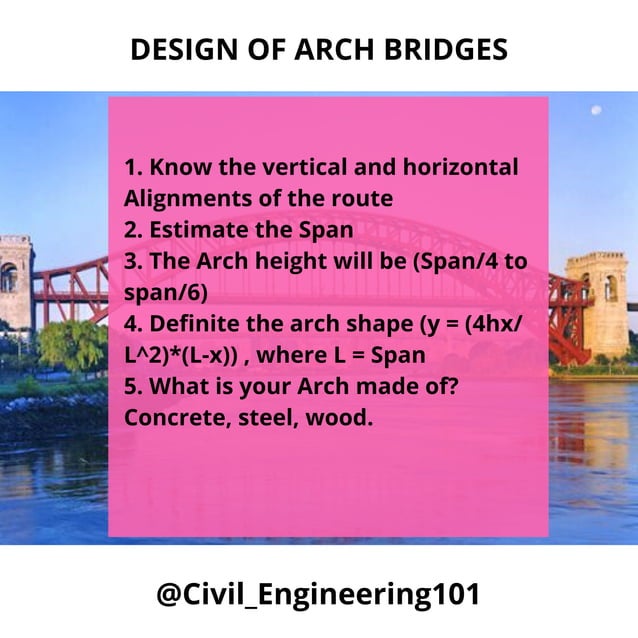 DESIGN OF ARCH BRIDGES

1. Know the vertical and horizontal Alignments of the route
2. Estimate the Span
3. The Arch height will be (Span/4 to span/6)
4. Definite the arch shape (y = (4hx/L^2)*(L-x)) , where L = Span
5. What is your Arch made of? Concrete, steel, wood.

@Civil_Engineering101